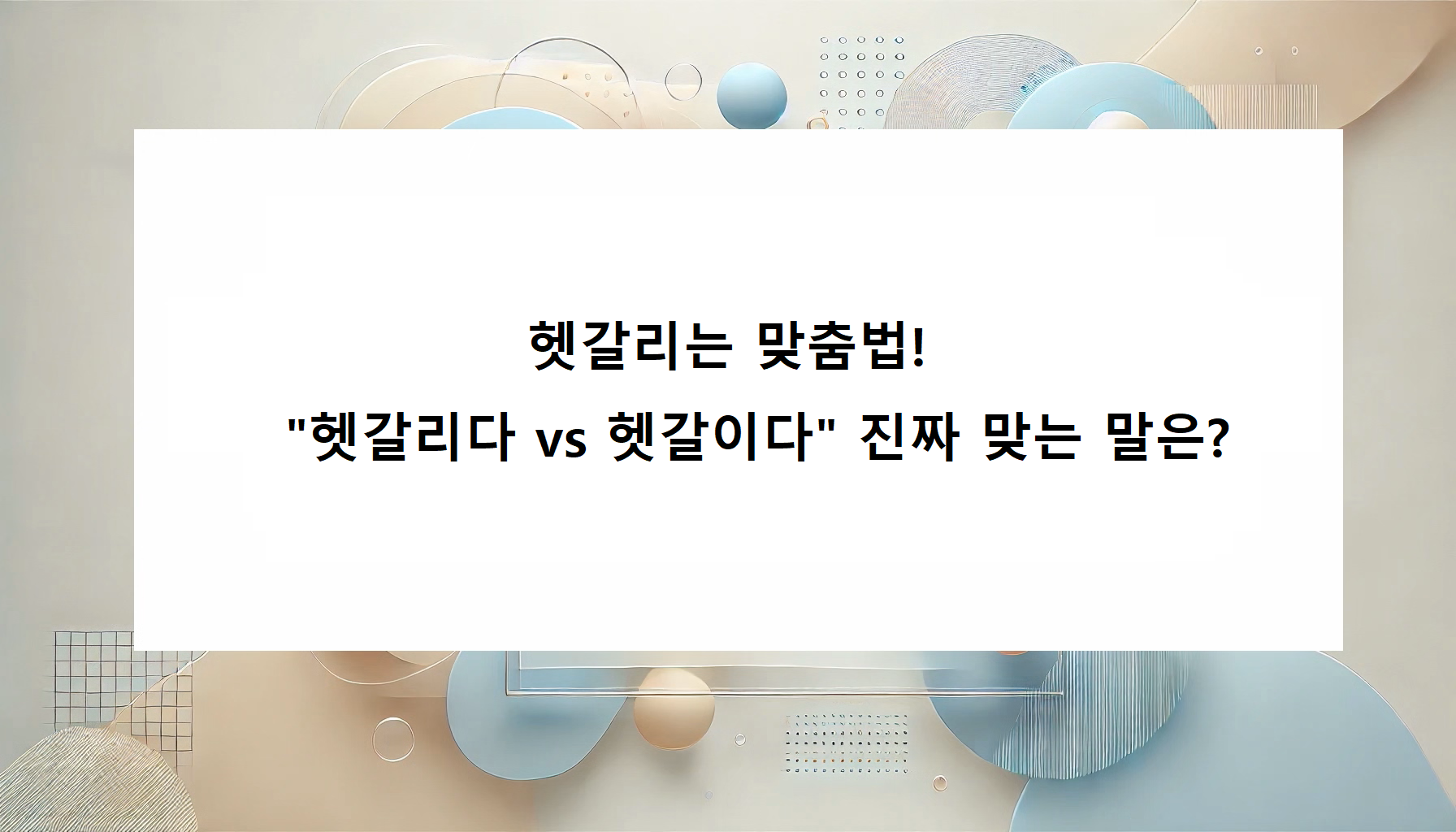 헷갈리는 맞춤법!

"헷갈리다 vs 헷갈이다" 진짜 맞는 말은?